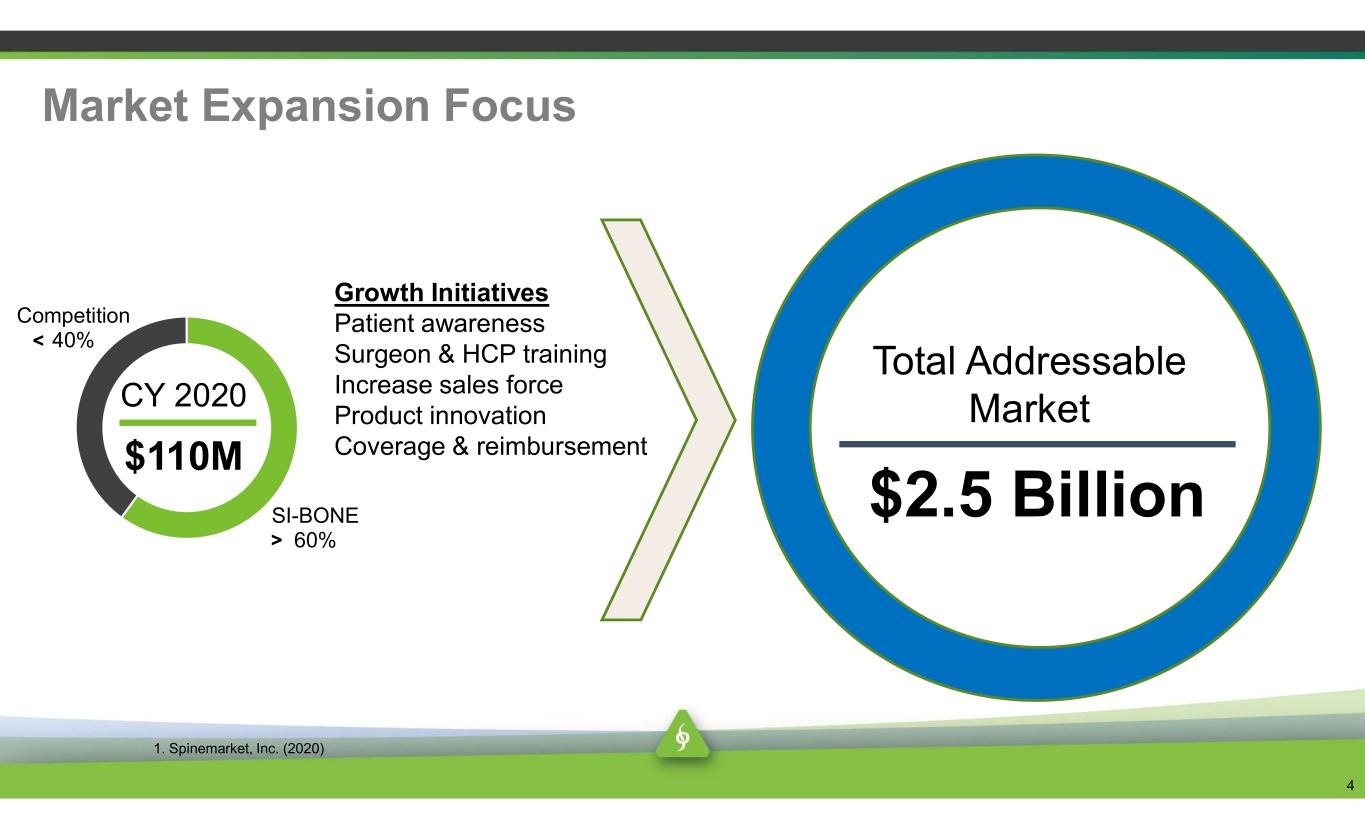 Market Expansion Focus

Competition
< 40%

CY 2020

$110M

SI-BONE
> 60%

Growth Initiatives
Patient awareness
Surgeon & HCP training
Increase sales force
Product innovation
Coverage & reimbursement

Total Addressable Market

$2.5 Billion

1. Spinemarket, Inc. (2020)

4